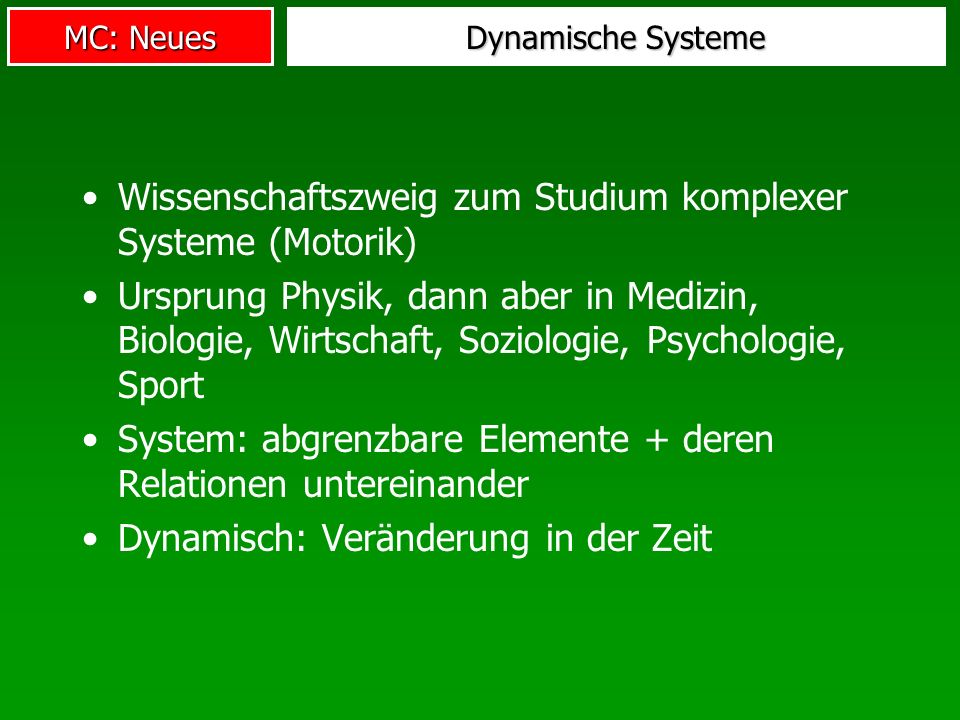 MC: Neues

Dynamische Systeme

• Wissenschaftszweig zum Studium komplexer Systeme (Motorik)
• Ursprung Physik, dann aber in Medizin, Biologie, Wirtschaft, Soziologie, Psychologie, Sport
• System: abgrenzbare Elemente + deren Relationen untereinander
• Dynamisch: Veränderung in der Zeit